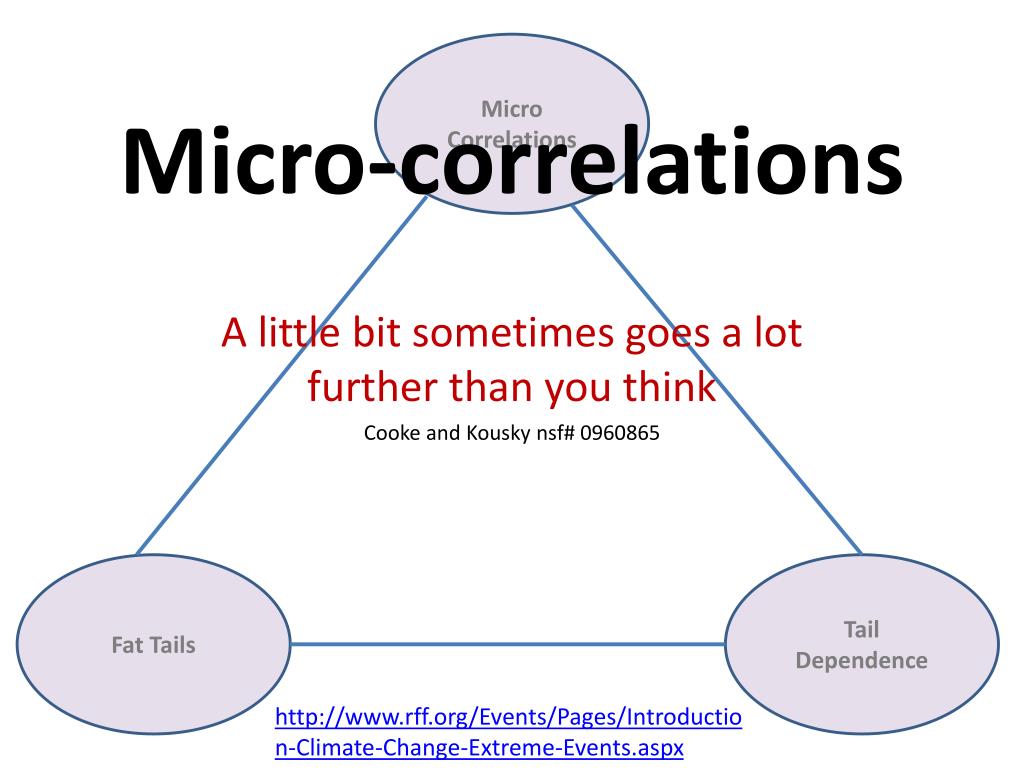 Micro Correlations

Micro-correlations

A little bit sometimes goes a lot further than you think

Cooke and Kousky nsf# 0960865

Fat Tails

Tail Dependence

http://www.rff.org/Events/Pages/Introduction-Climate-Change-Extreme-Events.aspx